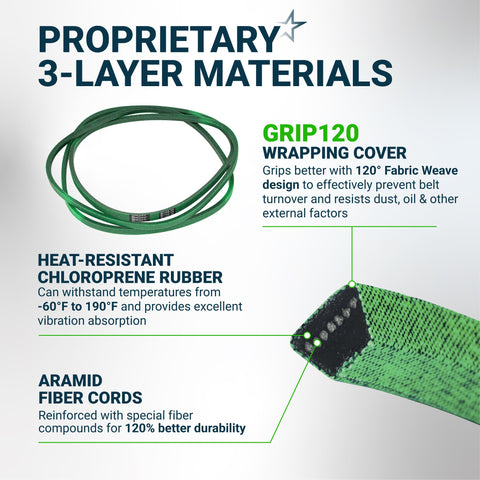 PROPRIETARY 3-LAYER MATERIALS

GRIP120
WRAPPING COVER
Grips better with 120° Fabric Weave design to effectively prevent belt turnover and resists dust, oil & other external factors

HEAT-RESISTANT CHLOROPRENE RUBBER
Can withstand temperatures from -60°F to 190°F and provides excellent vibration absorption

ARAMID FIBER CORDS
Reinforced with special fiber compounds for 120% better durability